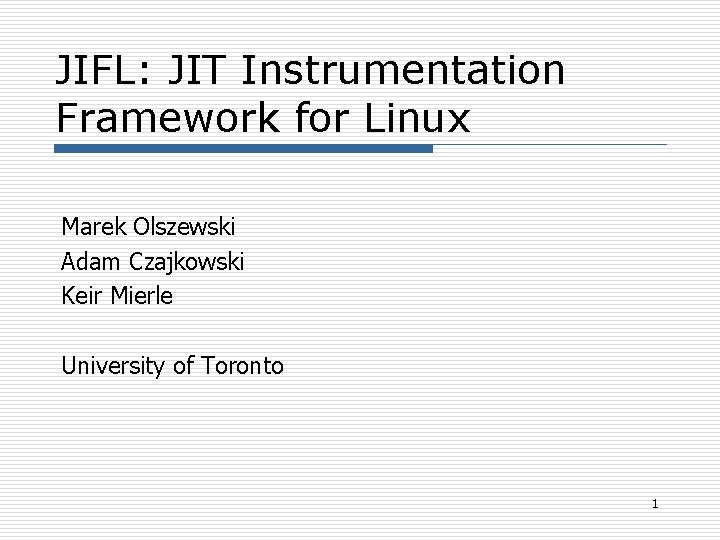 JIFL: JIT Instrumentation Framework for Linux

Marek Olszewski
Adam Czajkowski
Keir Mierle

University of Toronto

1